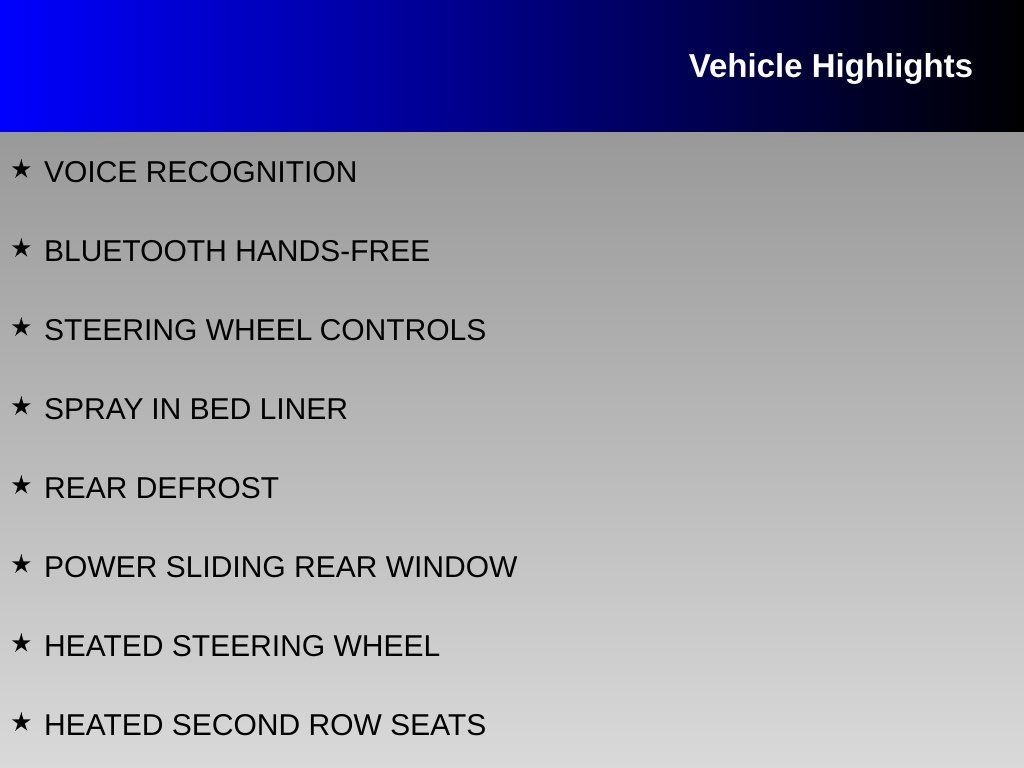 Vehicle Highlights

★ VOICE RECOGNITION

★ BLUETOOTH HANDS-FREE

★ STEERING WHEEL CONTROLS

★ SPRAY IN BED LINER

★ REAR DEFROST

★ POWER SLIDING REAR WINDOW

★ HEATED STEERING WHEEL

★ HEATED SECOND ROW SEATS